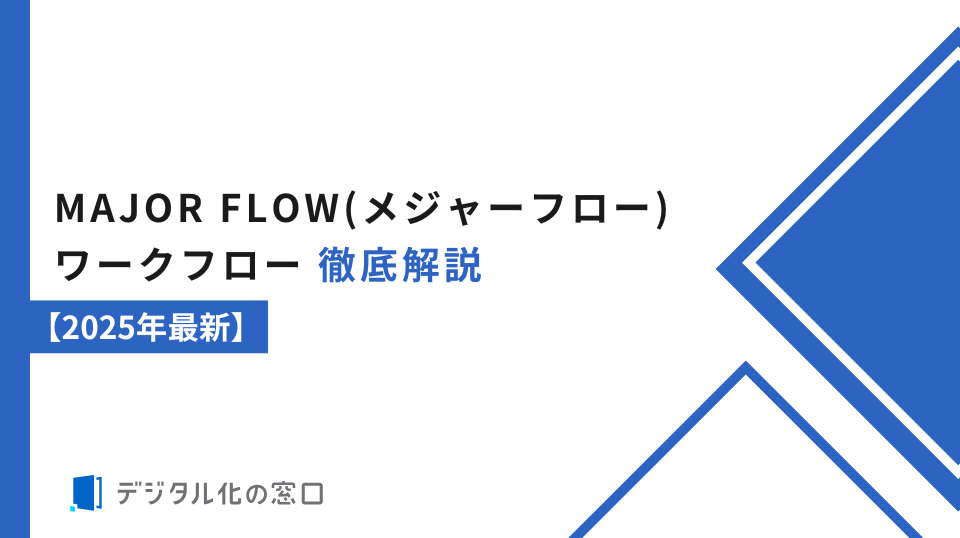 MAJOR FLOW(メジャーフロー)
ワークフロー 徹底解説

【2025年最新】

デジタル化の窓口